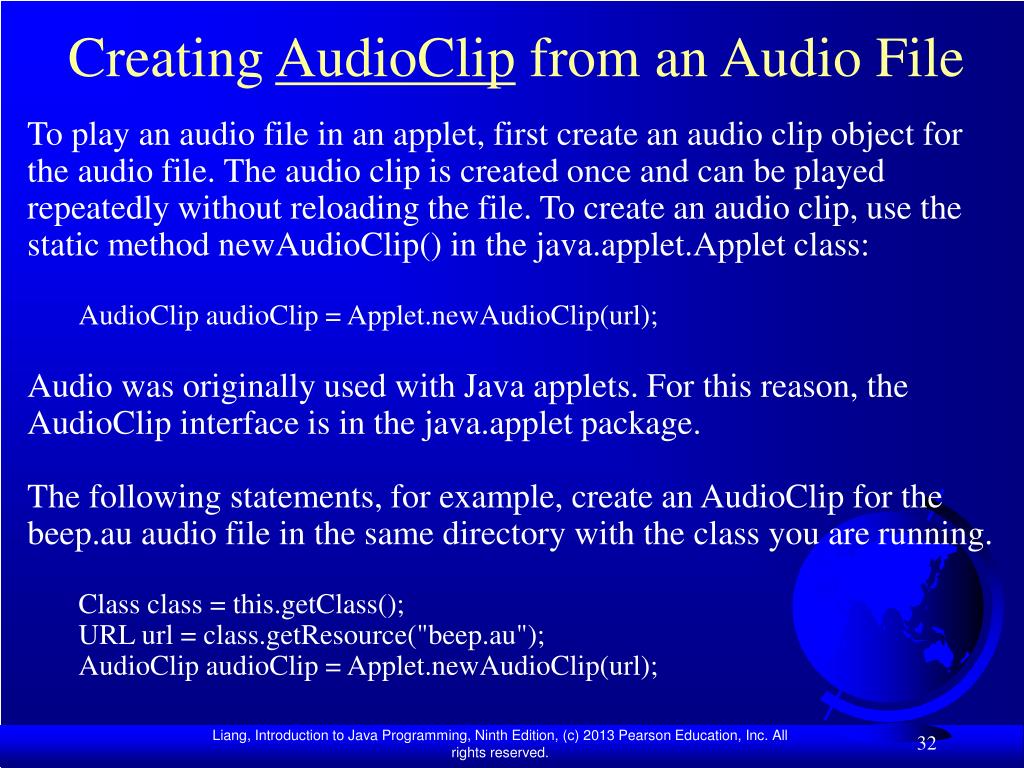 Creating AudioClip from an Audio File

To play an audio file in an applet, first create an audio clip object for the audio file. The audio clip is created once and can be played repeatedly without reloading the file. To create an audio clip, use the static method newAudioClip() in the java.applet.Applet class:

AudioClip audioClip = Applet.newAudioClip(url);

Audio was originally used with Java applets. For this reason, the AudioClip interface is in the java.applet package.

The following statements, for example, create an AudioClip for the beep.au audio file in the same directory with the class you are running.

Class class = this.getClass();
URL url = class.getResource("beep.au");
AudioClip audioClip = Applet.newAudioClip(url);

Liang, Introduction to Java Programming, Ninth Edition, (c) 2013 Pearson Education, Inc. All rights reserved.

32